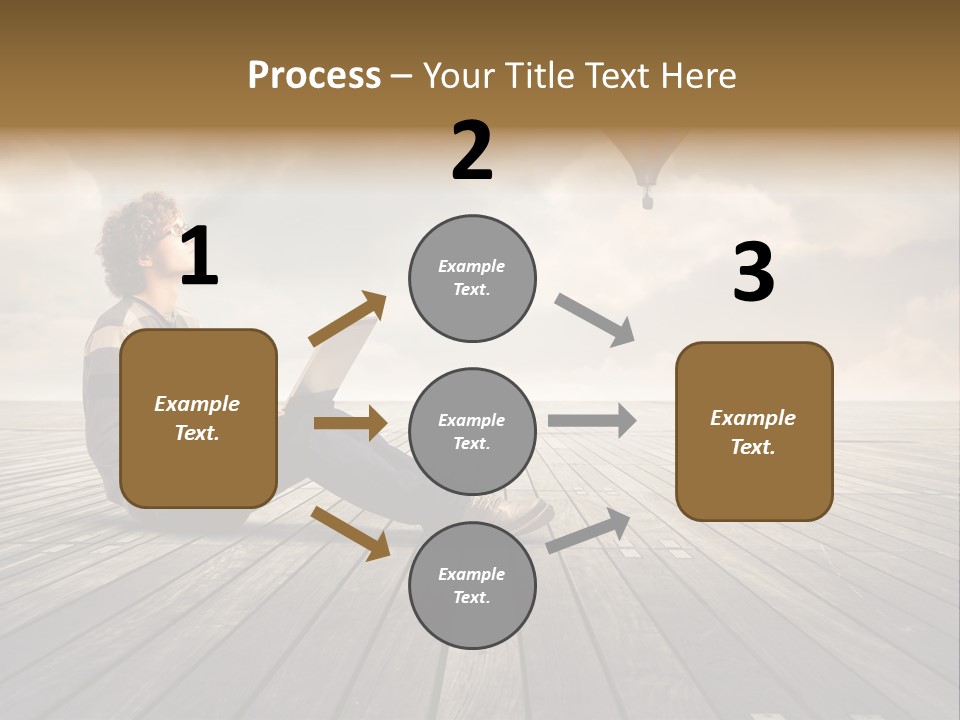 Process – Your Title Text Here

1

Example Text.

2

Example Text.

Example Text.

Example Text.

3

Example Text.